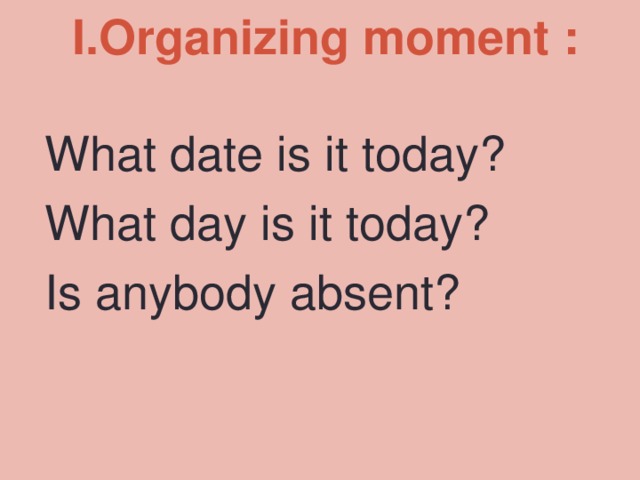 I.Organizing moment :

What date is it today?
What day is it today?
Is anybody absent?